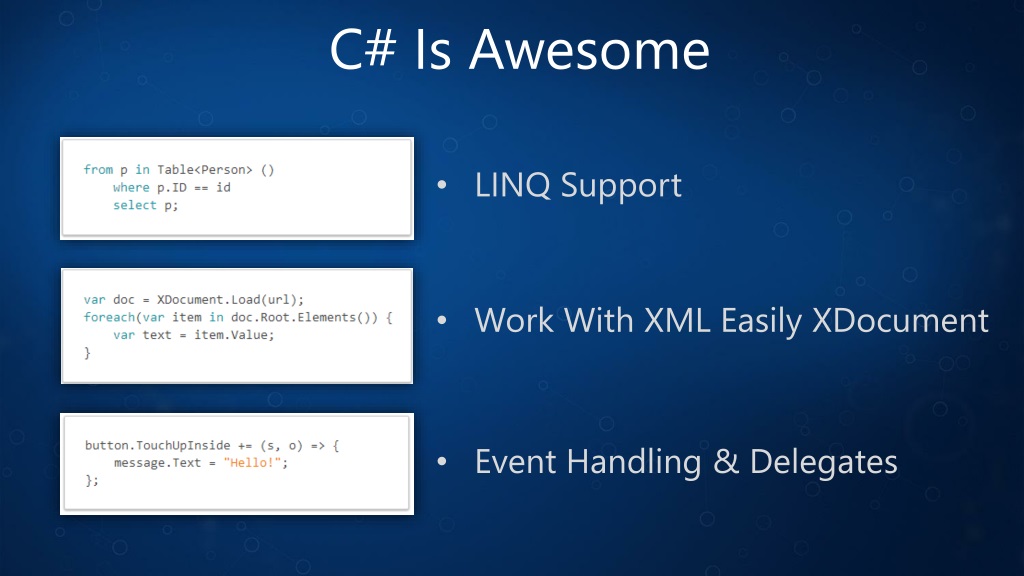 C# Is Awesome

from p in Table<Person> ()
where p.ID == id
select p;

• LINQ Support

var doc = XDocument.Load(url);
foreach(var item in doc.Root.Elements()) {
var text = item.Value;
}

• Work With XML Easily XDocument

button.TouchUpInside += (s, o) => {
message.Text = "Hello!";
};

• Event Handling & Delegates